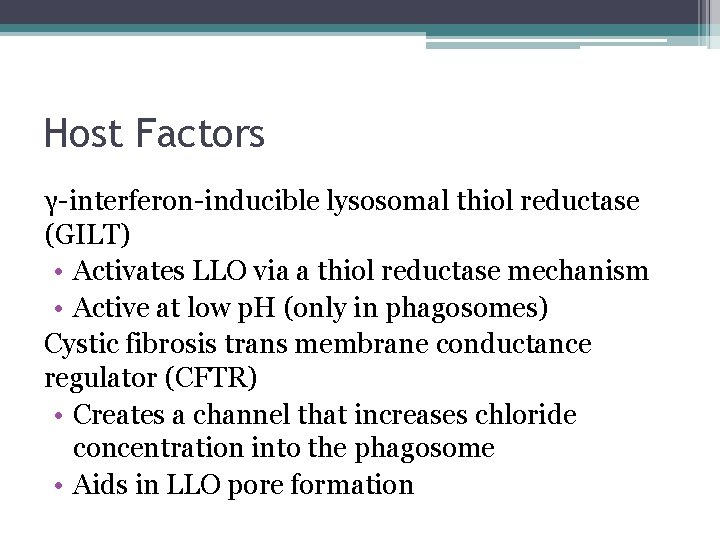 Host Factors

γ-interferon-inducible lysosomal thiol reductase (GILT)
• Activates LLO via a thiol reductase mechanism
• Active at low pH (only in phagosomes)

Cystic fibrosis trans membrane conductance regulator (CFTR)
• Creates a channel that increases chloride concentration into the phagosome
• Aids in LLO pore formation